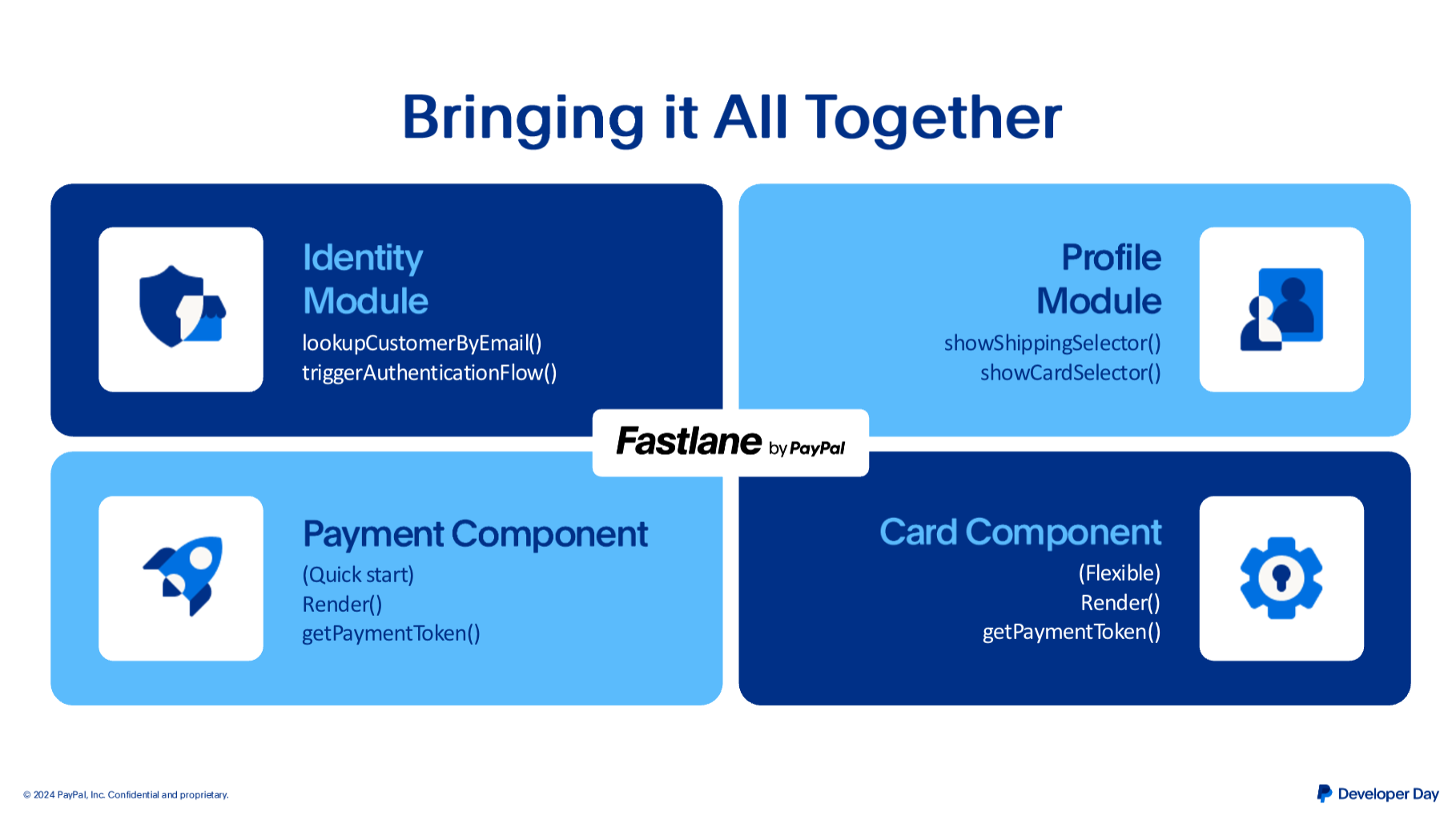 Bringing it All Together

Identity Module
lookupCustomerByEmail()
triggerAuthenticationFlow()

Profile Module
showShippingSelector()
showCardSelector()

Fastlane by PayPal

Payment Component
(Quick start)
Render()
getPaymentToken()

Card Component
(Flexible)
Render()
getPaymentToken()

© 2024 PayPal, Inc. Confidential and proprietary.

Developer Day